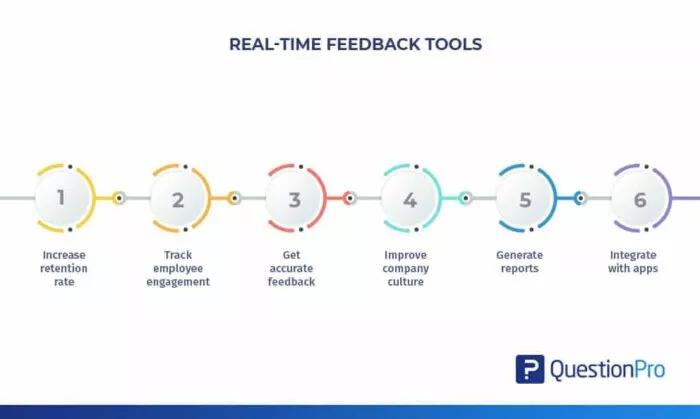 REAL-TIME FEEDBACK TOOLS

1
Increase retention rate

2
Track employee engagement

3
Get accurate feedback

4
Improve company culture

5
Generate reports

6
Integrate with apps

QuestionPro